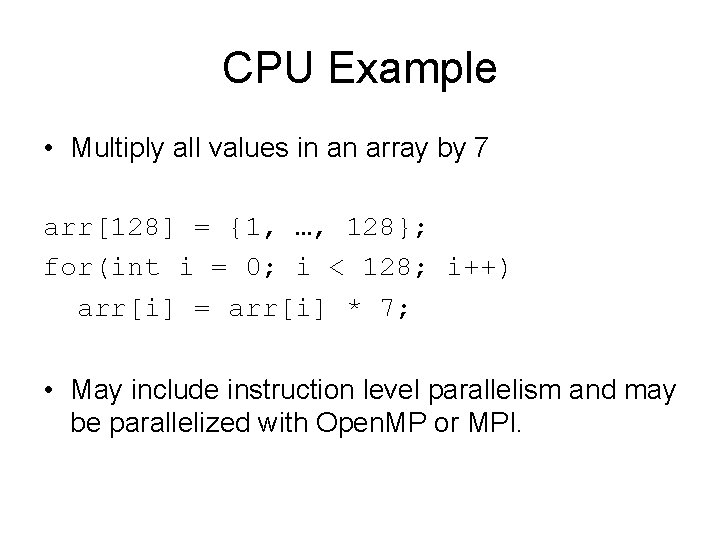 CPU Example

• Multiply all values in an array by 7

arr[128] = {1, …, 128};
for(int i = 0; i < 128; i++)
  arr[i] = arr[i] * 7;

• May include instruction level parallelism and may be parallelized with OpenMP or MPI.